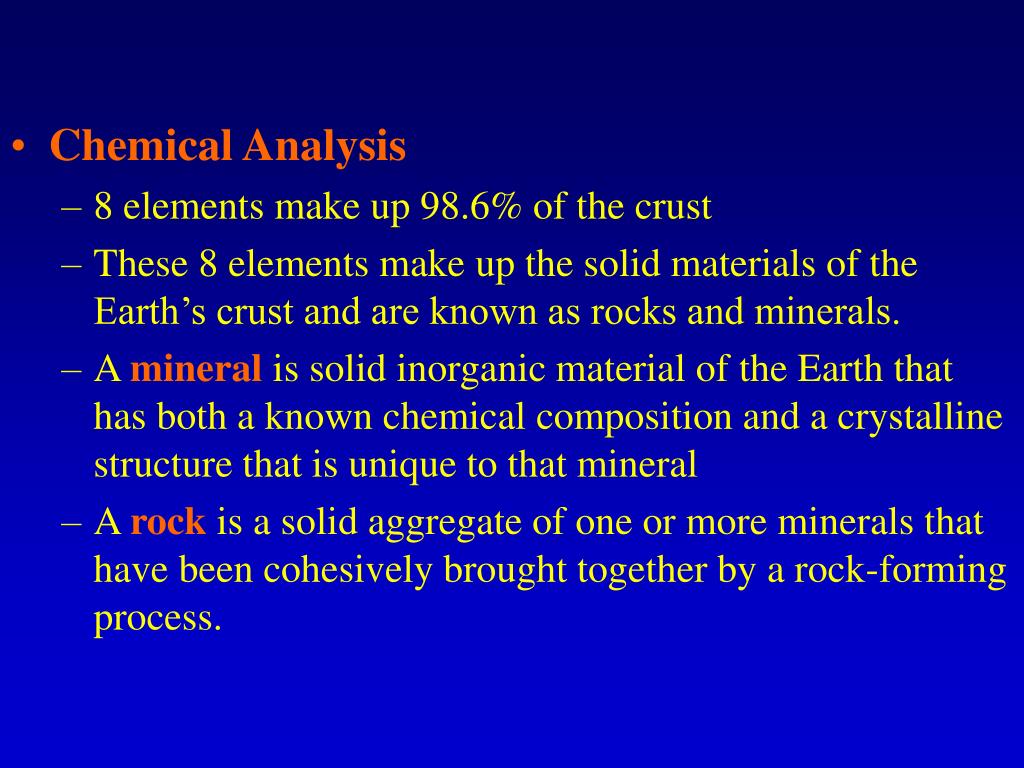 • Chemical Analysis
– 8 elements make up 98.6% of the crust
– These 8 elements make up the solid materials of the Earth’s crust and are known as rocks and minerals.
– A mineral is solid inorganic material of the Earth that has both a known chemical composition and a crystalline structure that is unique to that mineral
– A rock is a solid aggregate of one or more minerals that have been cohesively brought together by a rock-forming process.